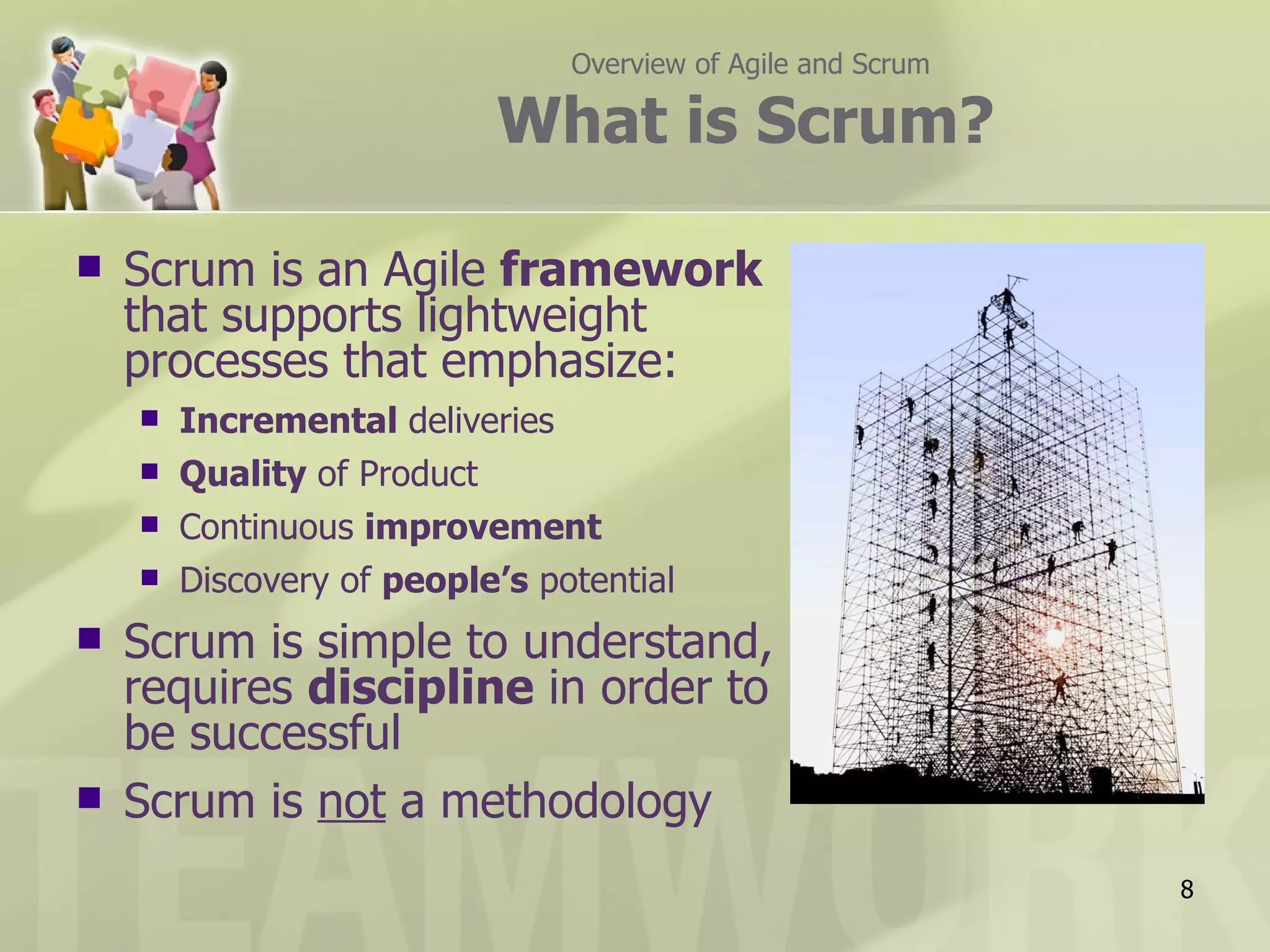 Overview of Agile and Scrum
What is Scrum?

- Scrum is an Agile framework that supports lightweight processes that emphasize:
  - Incremental deliveries
  - Quality of Product
  - Continuous improvement
  - Discovery of people's potential
- Scrum is simple to understand, requires discipline in order to be successful
- Scrum is not a methodology

TEAMWORK

8